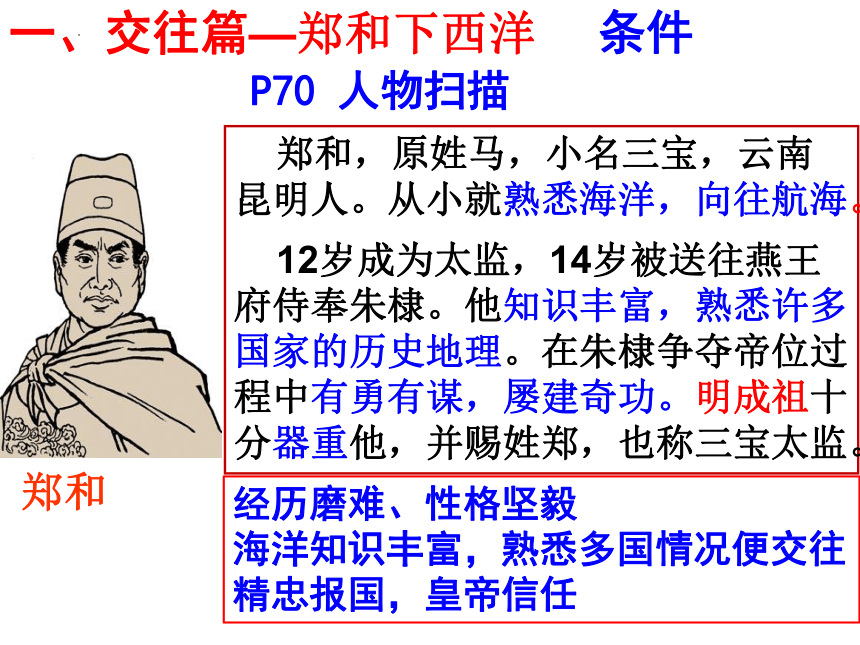 一、交往篇—郑和下西洋　条件

P70 人物扫描

郑和，原姓马，小名三宝，云南昆明人。从小就熟悉海洋，向往航海。

12岁成为太监，14岁被送往燕王府侍奉朱棣。他知识丰富，熟悉许多国家的历史地理。在朱棣争夺帝位过程中有勇有谋，屡建奇功。明成祖十分器重他，并赐姓郑，也称三宝太监。

郑和

经历磨难、性格坚毅
海洋知识丰富，熟悉多国情况便交往
精忠报国，皇帝信任